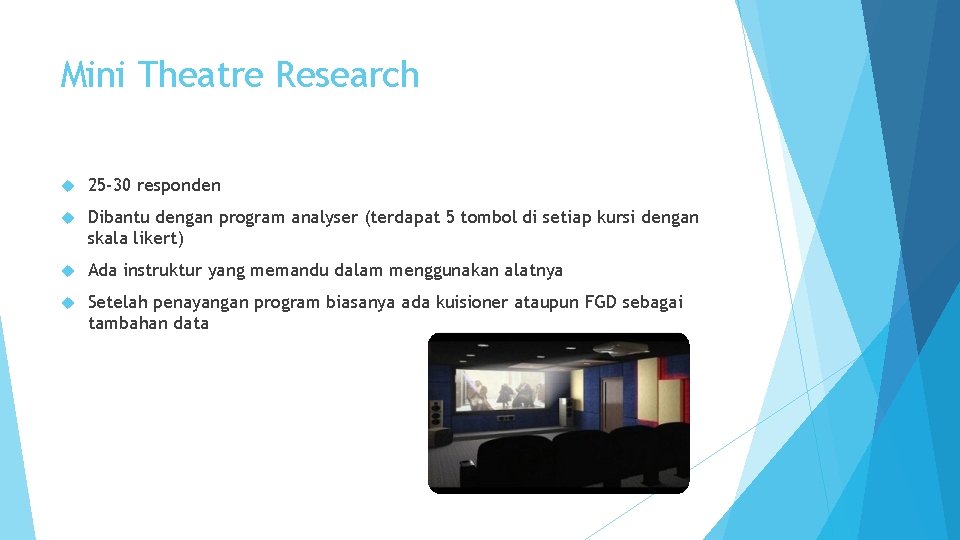 Mini Theatre Research

25-30 responden

Dibantu dengan program analyser (terdapat 5 tombol di setiap kursi dengan skala likert)

Ada instruktur yang memandu dalam menggunakan alatnya

Setelah penayangan program biasanya ada kuisioner ataupun FGD sebagai tambahan data